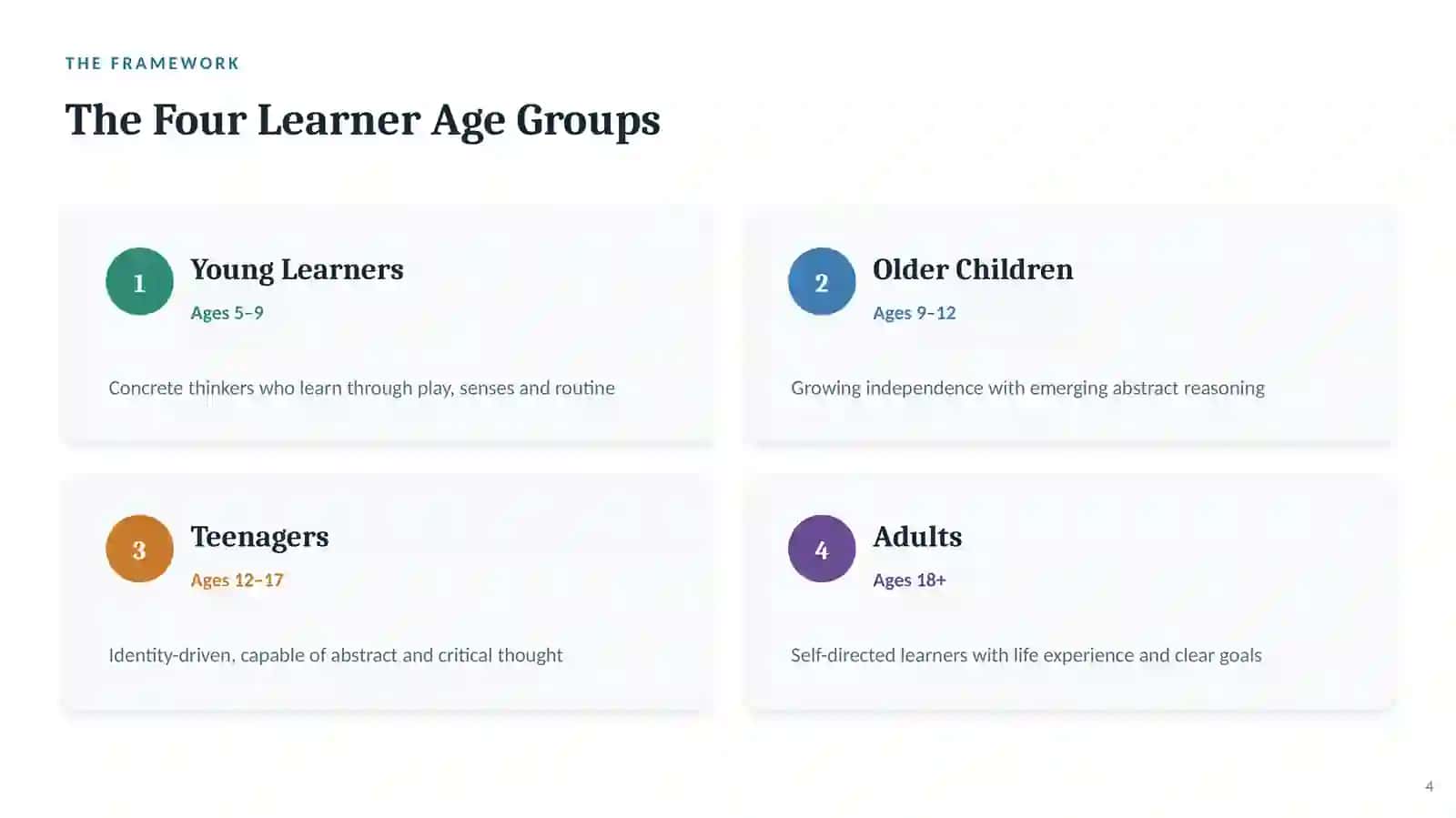 THE FRAMEWORK

The Four Learner Age Groups

1

Young Learners

Ages 5–9

Concrete thinkers who learn through play, senses and routine

2

Older Children

Ages 9–12

Growing independence with emerging abstract reasoning

3

Teenagers

Ages 12–17

Identity-driven, capable of abstract and critical thought

4

Adults

Ages 18+

Self-directed learners with life experience and clear goals

4